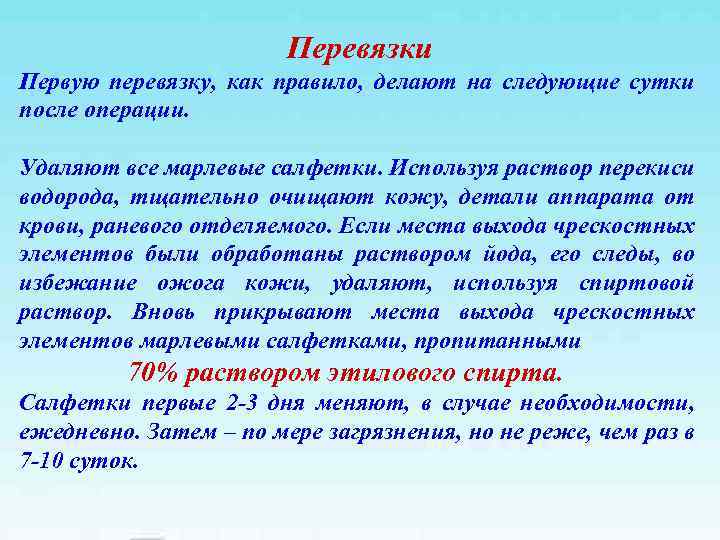 Перевязки

Первую перевязку, как правило, делают на следующие сутки после операции.

Удаляют все марлевые салфетки. Используя раствор перекиси водорода, тщательно очищают кожу, детали аппарата от крови, раневого отделяемого. Если места выхода чрескостных элементов были обработаны раствором йода, его следы, во избежание ожога кожи, удаляют, используя спиртовой раствор. Вновь прикрывают места выхода чрескостных элементов марлевыми салфетками, пропитанными
70% раствором этилового спирта.
Салфетки первые 2-3 дня меняют, в случае необходимости, ежедневно. Затем – по мере загрязнения, но не реже, чем раз в 7-10 суток.